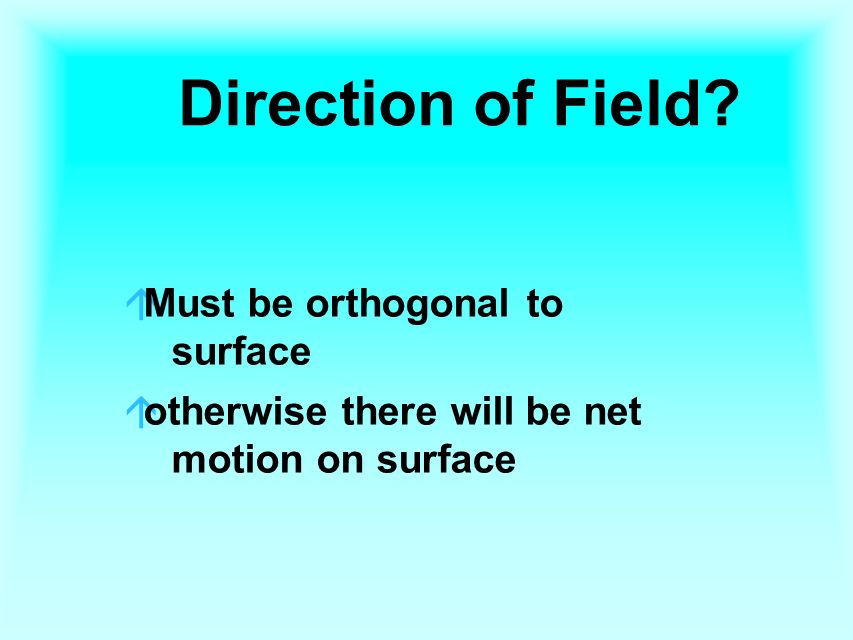 Direction of Field?

Must be orthogonal to surface

otherwise there will be net motion on surface